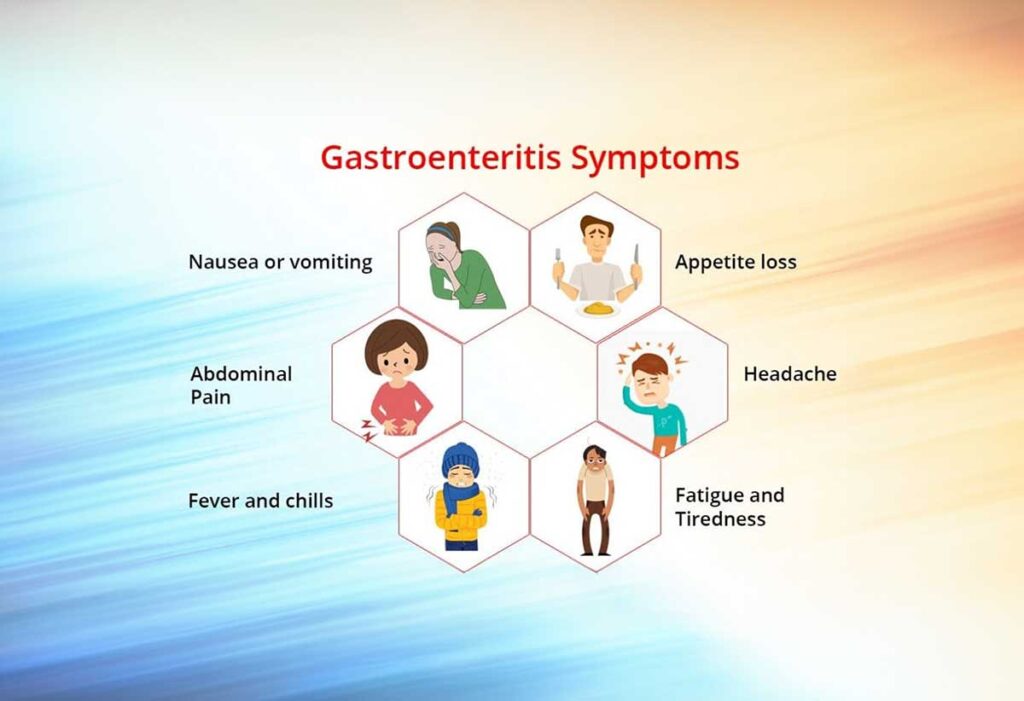 Gastroenteritis Symptoms

Nausea or vomiting

Appetite loss

Abdominal Pain

Headache

Fever and chills

Fatigue and Tiredness